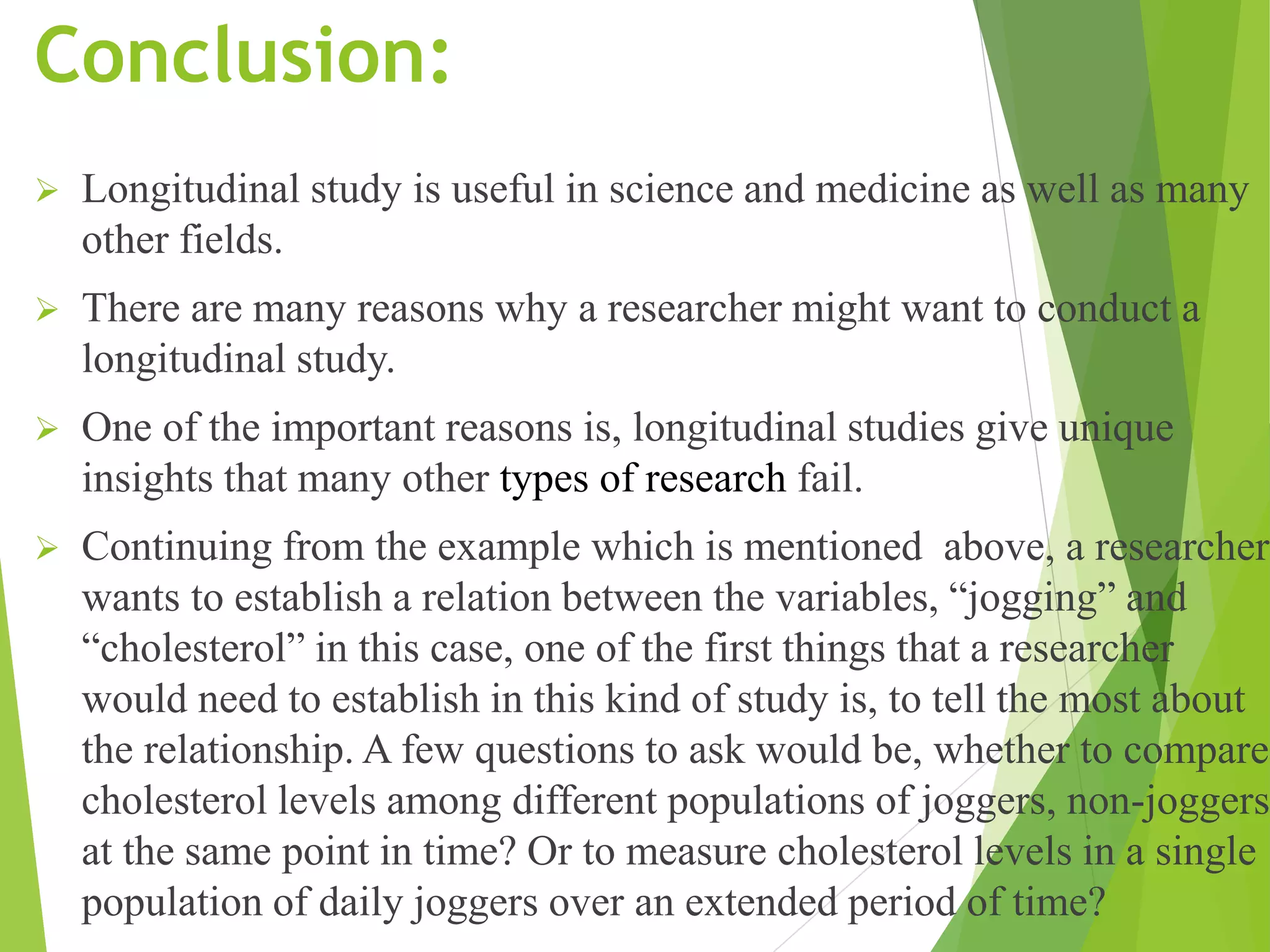 Conclusion:

➢ Longitudinal study is useful in science and medicine as well as many other fields.

➢ There are many reasons why a researcher might want to conduct a longitudinal study.

➢ One of the important reasons is, longitudinal studies give unique insights that many other types of research fail.

➢ Continuing from the example which is mentioned above, a researcher wants to establish a relation between the variables, “jogging” and “cholesterol” in this case, one of the first things that a researcher would need to establish in this kind of study is, to tell the most about the relationship. A few questions to ask would be, whether to compare cholesterol levels among different populations of joggers, non-joggers at the same point in time? Or to measure cholesterol levels in a single population of daily joggers over an extended period of time?